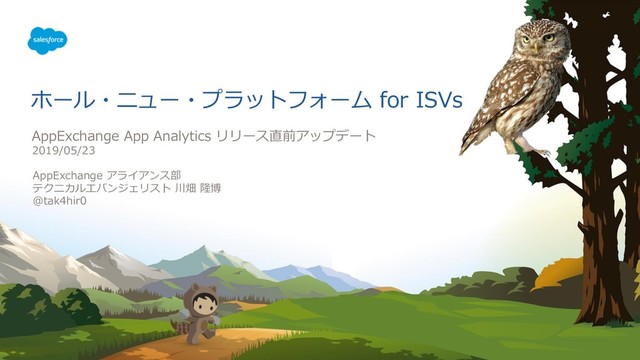 salesforce

ホール・ニュー・プラットフォーム for ISVs

AppExchange App Analytics リリース直前アップデート
2019/05/23

AppExchange アライアンス部
テクニカルエバンジェリスト 川畑 隆博
@tak4hir0